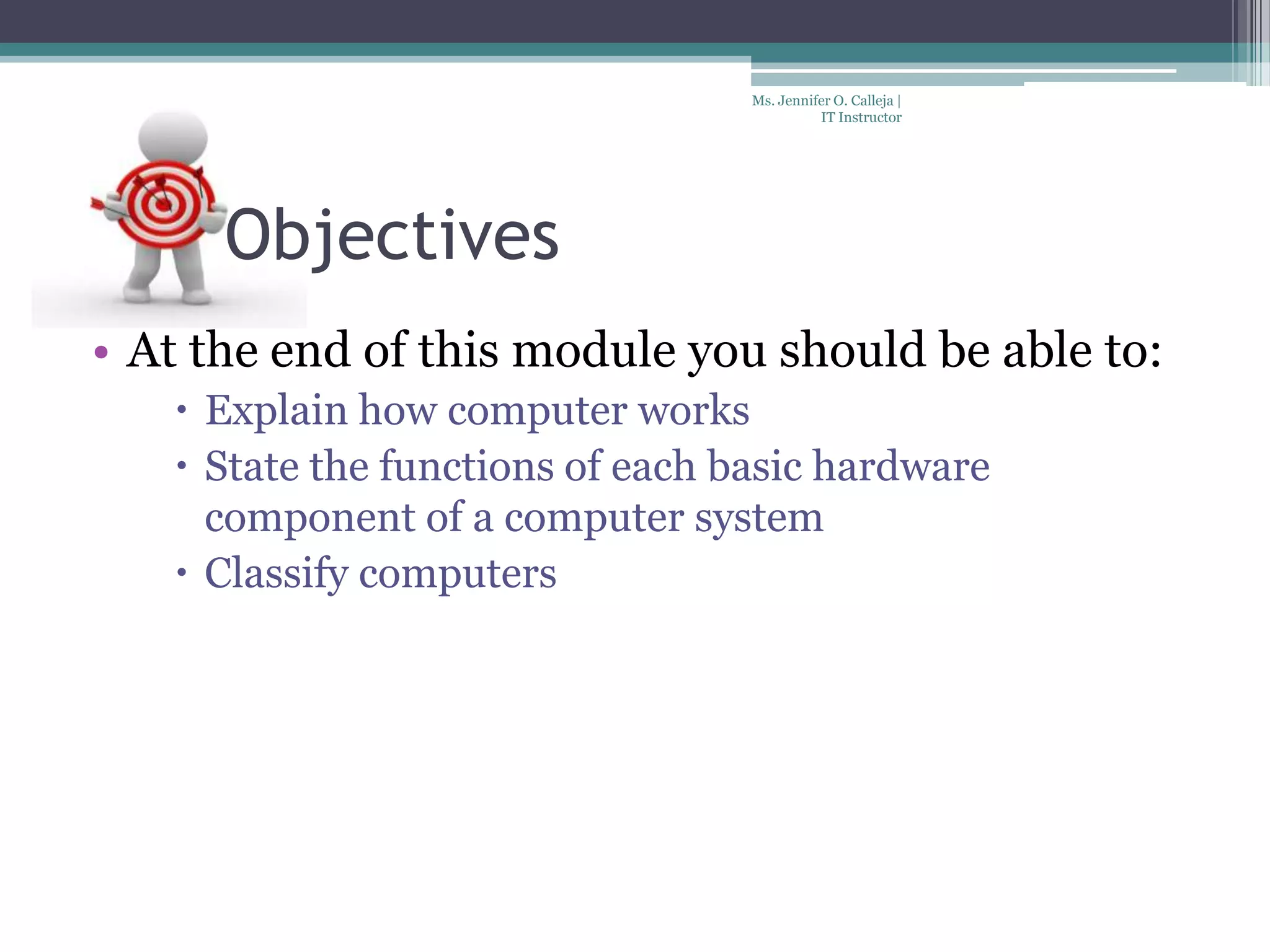 Ms. Jennifer O. Calleja | IT Instructor

Objectives

• At the end of this module you should be able to:
  • Explain how computer works
  • State the functions of each basic hardware component of a computer system
  • Classify computers